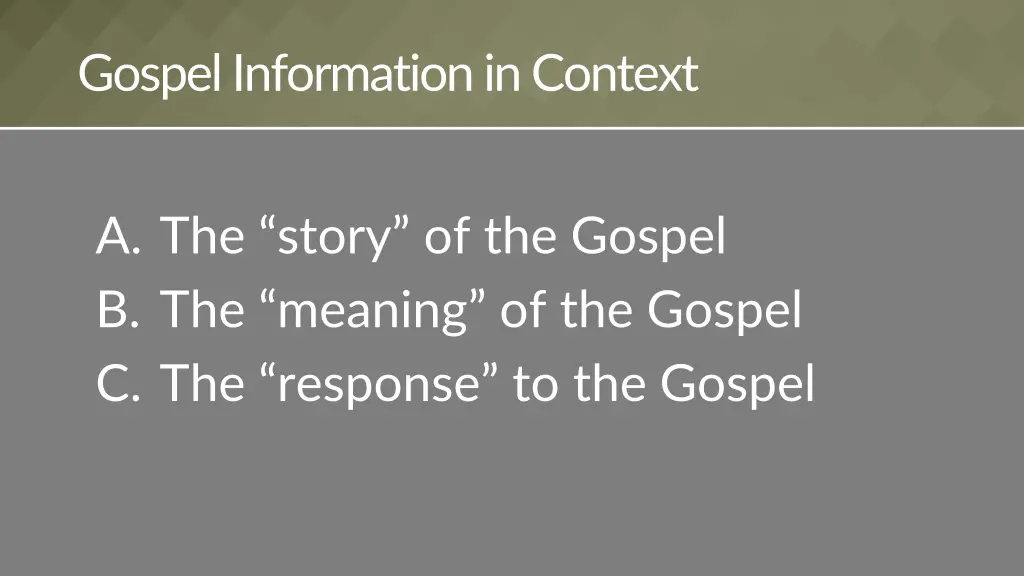 Gospel Information in Context

A. The “story” of the Gospel
B. The “meaning” of the Gospel
C. The “response” to the Gospel